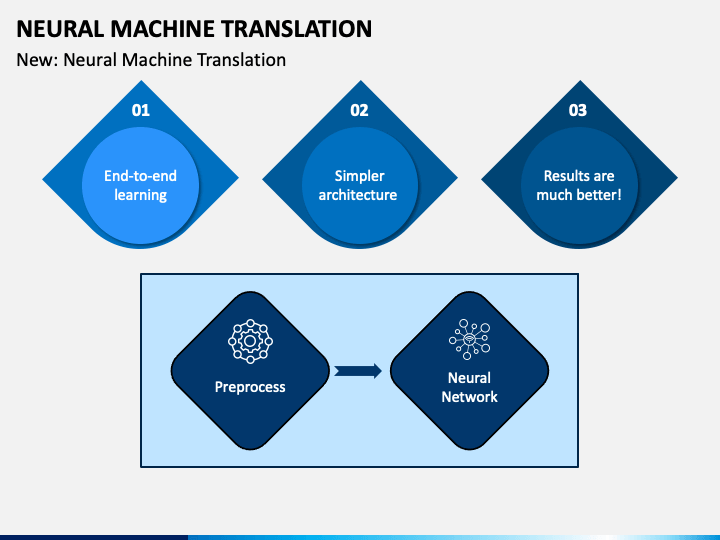 NEURAL MACHINE TRANSLATION

New: Neural Machine Translation

01

End-to-end learning

02

Simpler architecture

03

Results are much better!

Preprocess

Neural Network